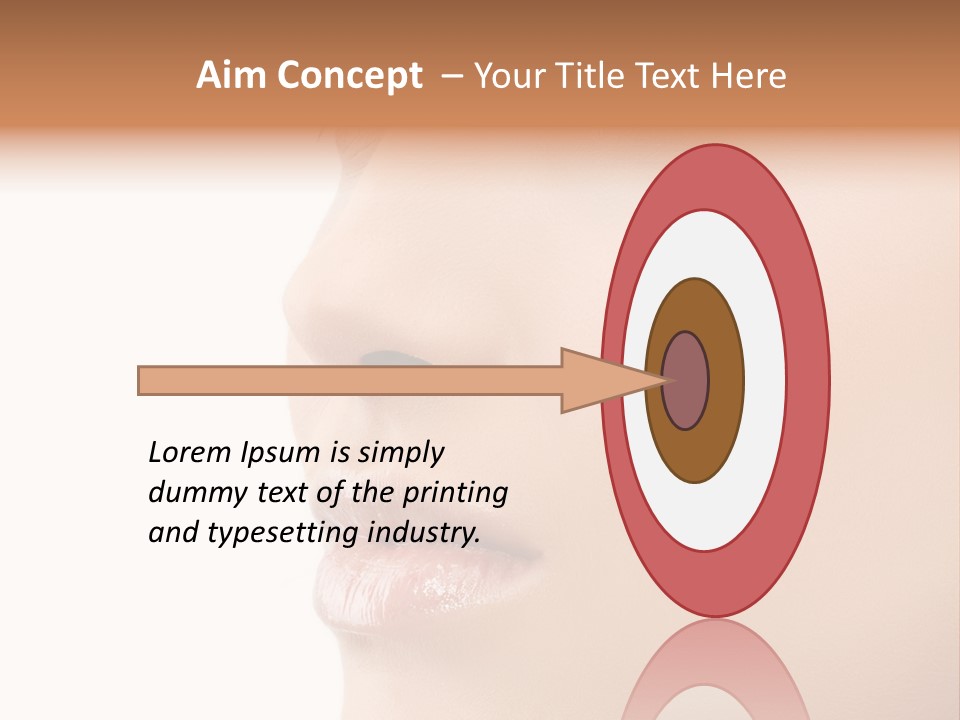 Aim Concept – Your Title Text Here

Lorem Ipsum is simply dummy text of the printing and typesetting industry.